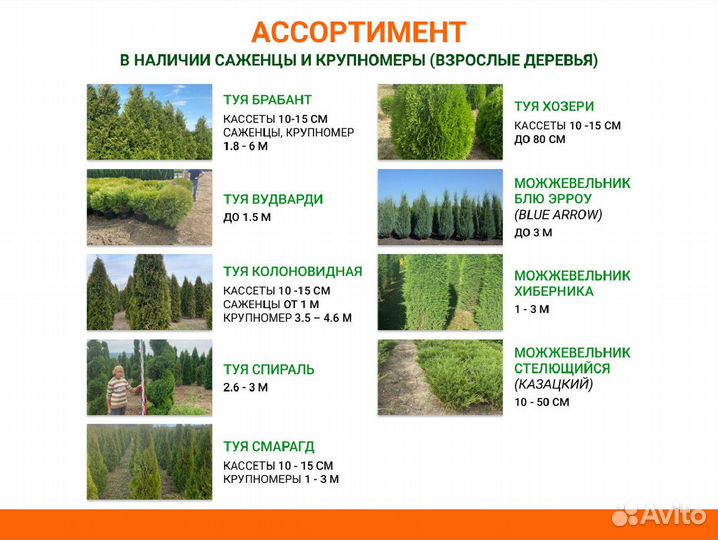 АССОРТИМЕНТ

В НАЛИЧИИ САЖЕНЦЫ И КРУПНОМЕРЫ (ВЗРОСЛЫЕ ДЕРЕВЬЯ)

ТУЯ БРАБАНТ
КАССЕТЫ 10-15 СМ
САЖЕНЦЫ, КРУПНОМЕР
1.8 - 6 М

ТУЯ ВУДВАРДИ
ДО 1.5 М

ТУЯ КОЛОНОВИДНАЯ
КАССЕТЫ 10 -15 СМ
САЖЕНЦЫ ОТ 1 М
КРУПНОМЕР 3.5 – 4.6 М

ТУЯ СПИРАЛЬ
2.6 - 3 М

ТУЯ СМАРАГД
КАССЕТЫ 10 - 15 СМ
КРУПНОМЕРЫ 1 - 3 М

ТУЯ ХОЗЕРИ
КАССЕТЫ 10 -15 СМ
ДО 80 СМ

МОЖЖЕВЕЛЬНИК БЛЮ ЭРРОУ
(BLUE ARROW)
ДО 3 М

МОЖЖЕВЕЛЬНИК ХИБЕРНИКА
1 - 3 М

МОЖЖЕВЕЛЬНИК СТЕЛЮЩИЙСЯ
(КАЗАЦКИЙ)
10 - 50 СМ

Avito